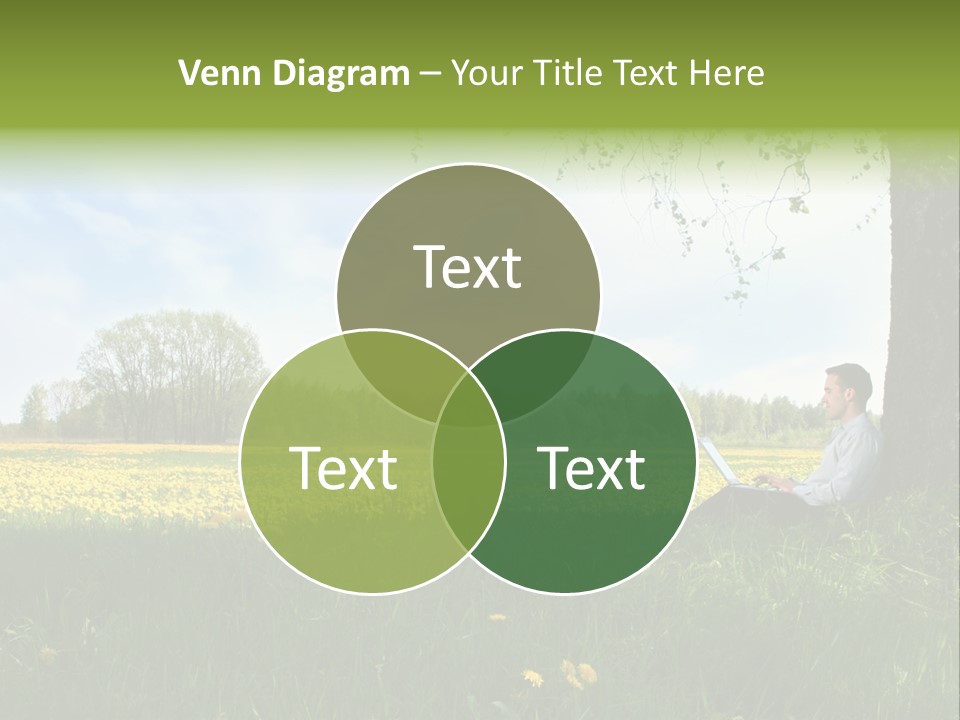 Venn Diagram – Your Title Text Here

Text

Text

Text